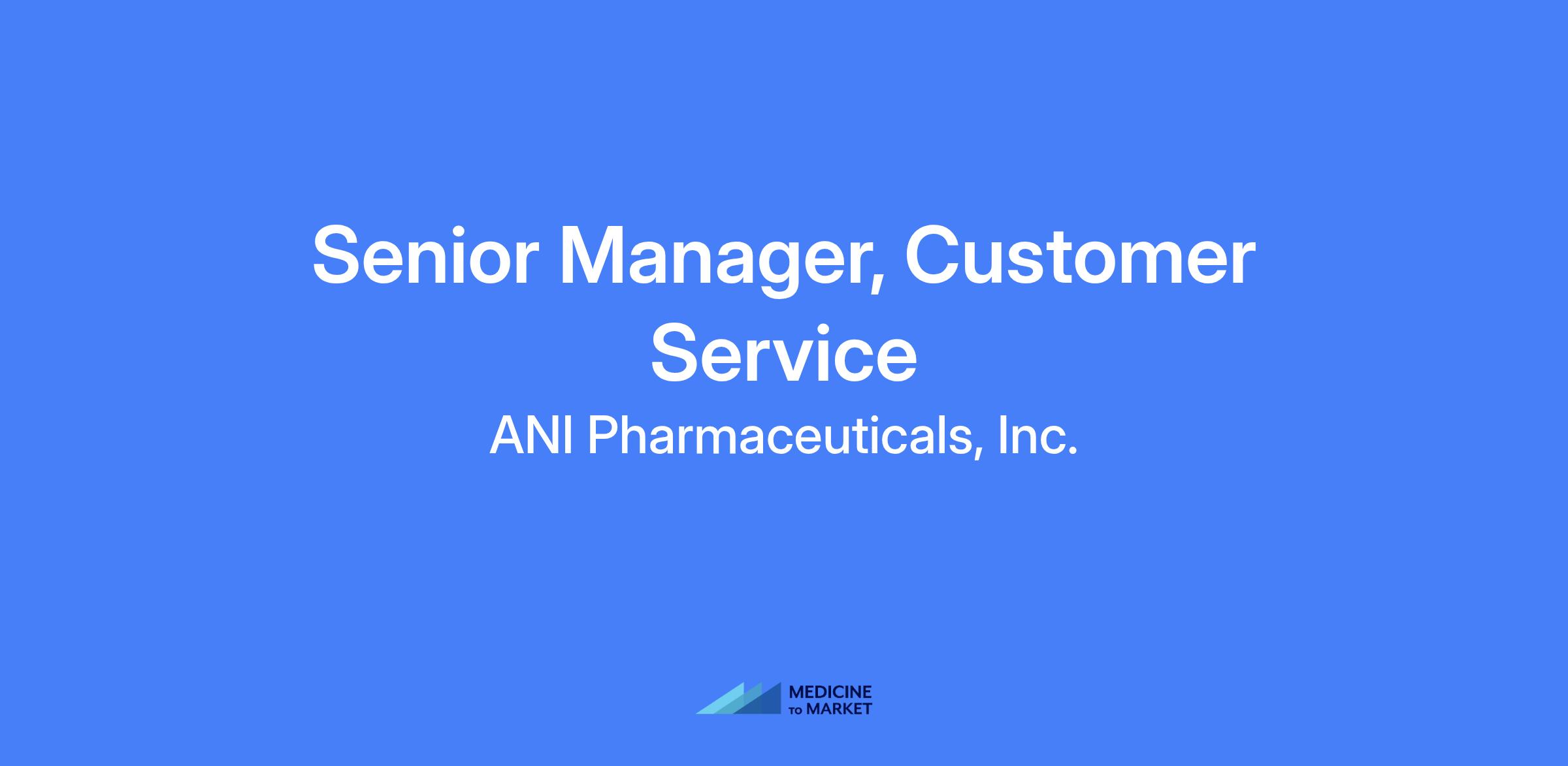 Senior Manager, Customer Service

ANI Pharmaceuticals, Inc.

MEDICINE TO MARKET